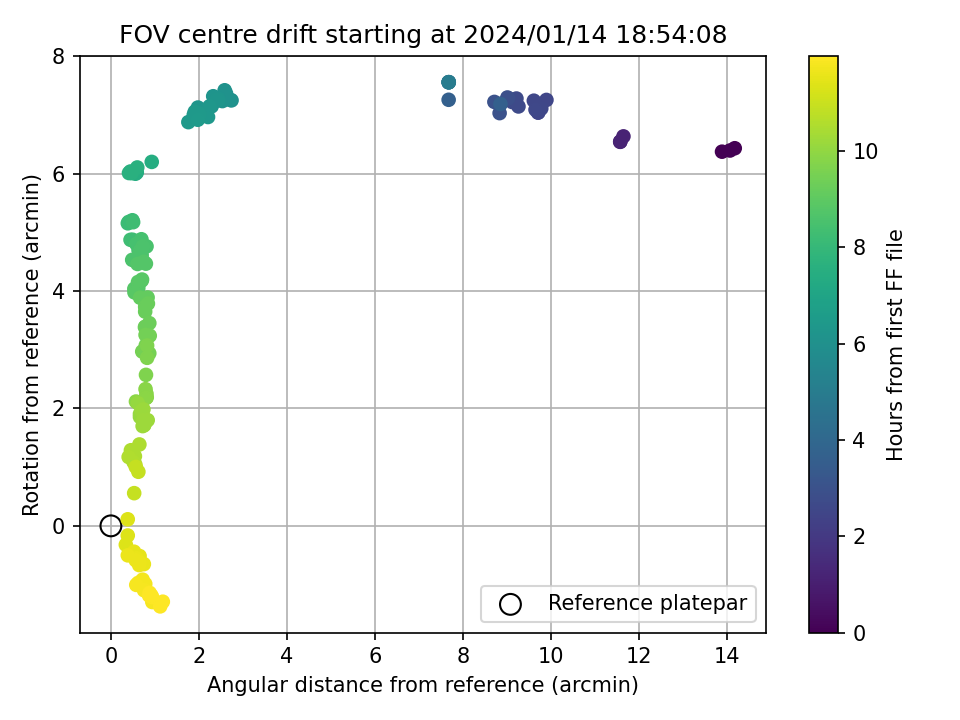 FOV centre drift starting at 2024/01/14 18:54:08

Rotation from reference (arcmin)

8
6
4
2
0

0
2
4
6
8
10
12
14

Angular distance from reference (arcmin)

Reference platepar

Hours from first FF file

10
8
6
4
2
0